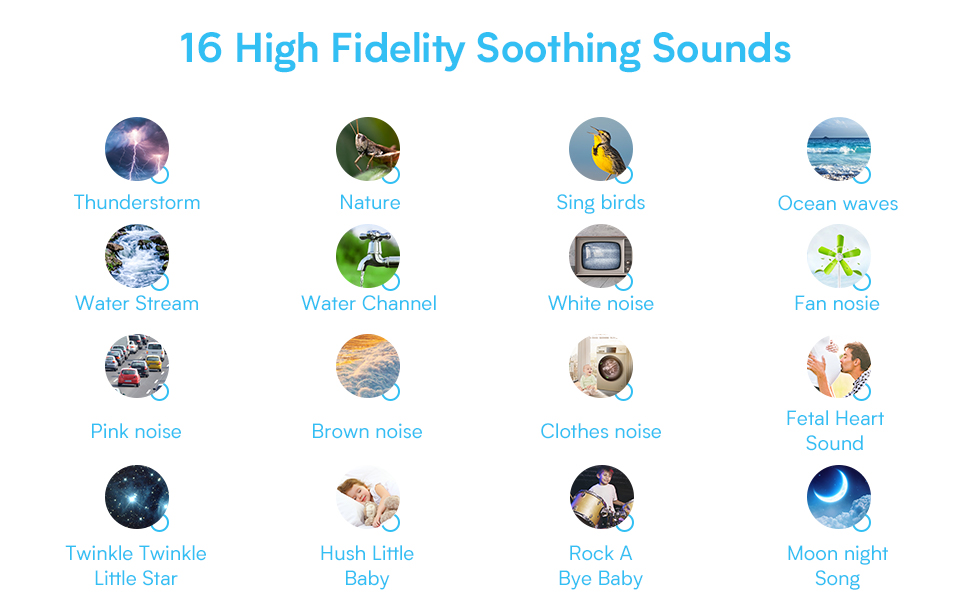 16 High Fidelity Soothing Sounds

Thunderstorm

Nature

Sing birds

Ocean waves

Water Stream

Water Channel

White noise

Fan nosie

Pink noise

Brown noise

Clothes noise

Fetal Heart Sound

Twinkle Twinkle Little Star

Hush Little Baby

Rock A Bye Baby

Moon night Song